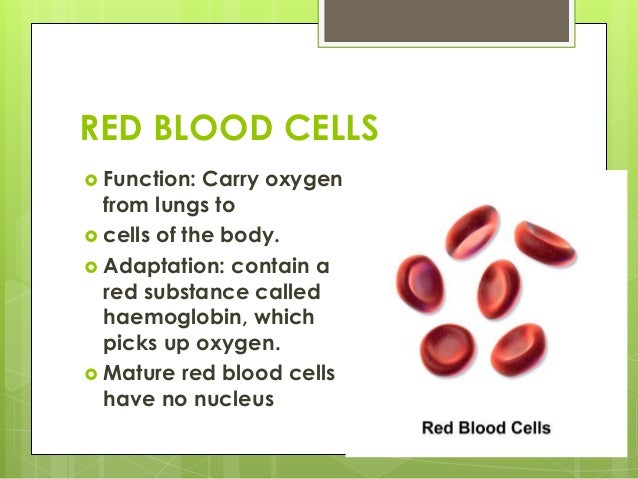 RED BLOOD CELLS

- Function: Carry oxygen from lungs to
- cells of the body.
- Adaptation: contain a red substance called haemoglobin, which picks up oxygen.
- Mature red blood cells have no nucleus

Red Blood Cells